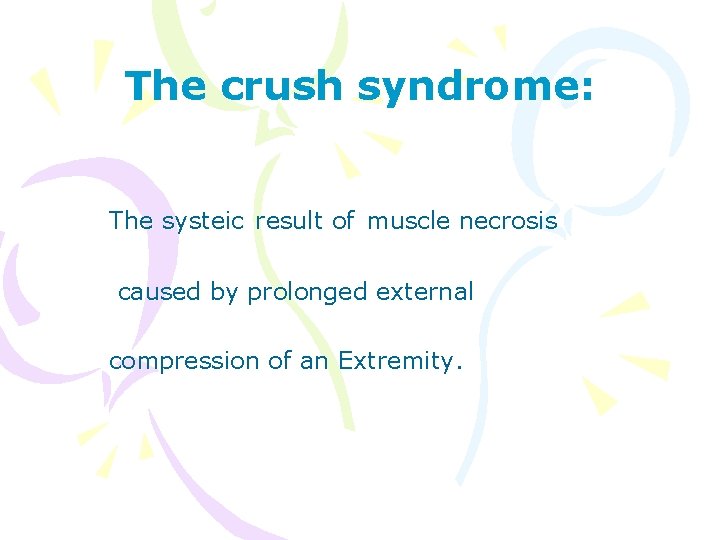 The crush syndrome:

The systeic result of muscle necrosis caused by prolonged external compression of an Extremity.